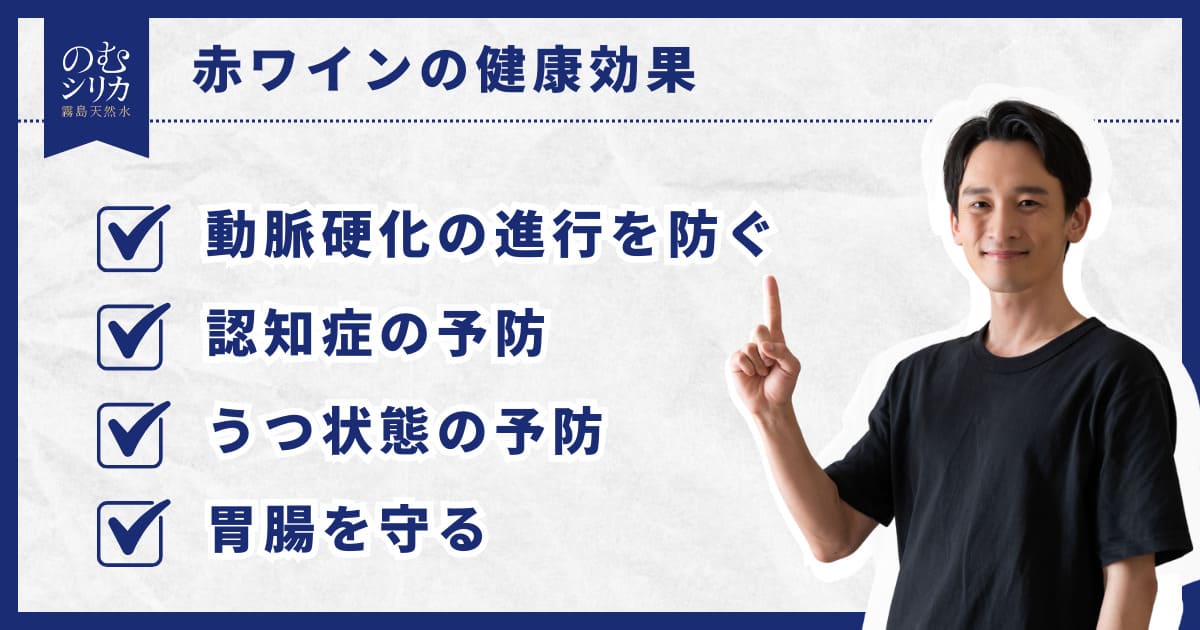 のむシリカ
霧島天然水

赤ワインの健康効果

動脈硬化の進行を防ぐ

認知症の予防

うつ状態の予防

胃腸を守る